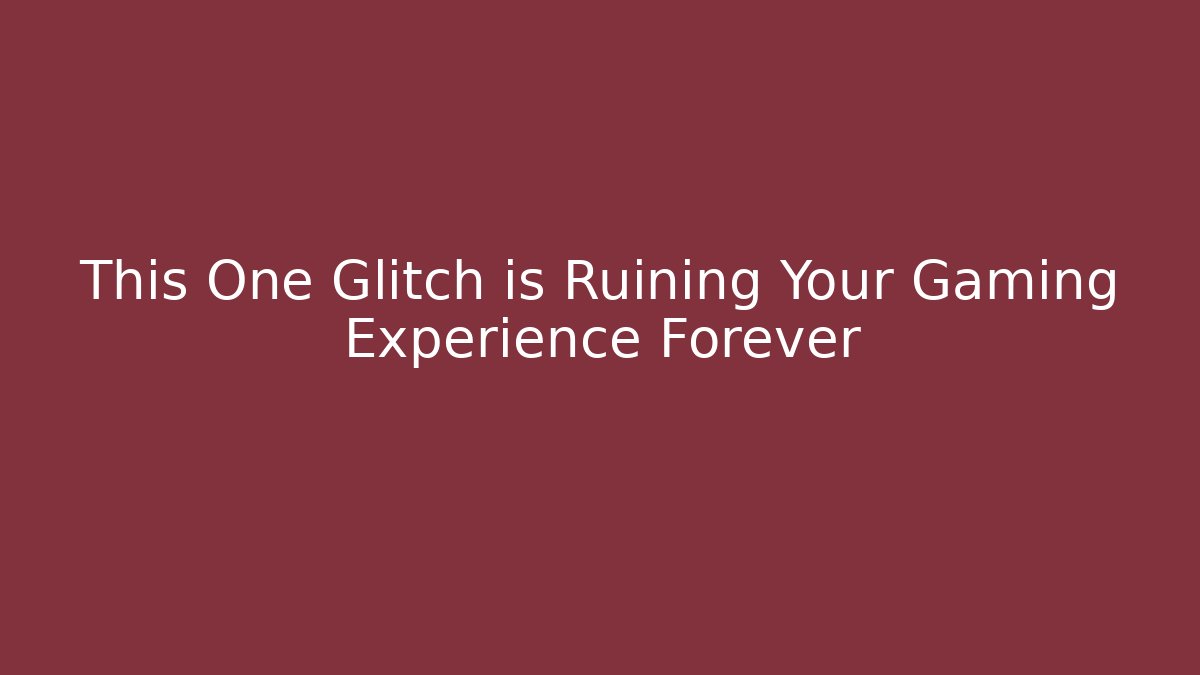 This One Glitch is Ruining Your Gaming Experience Forever